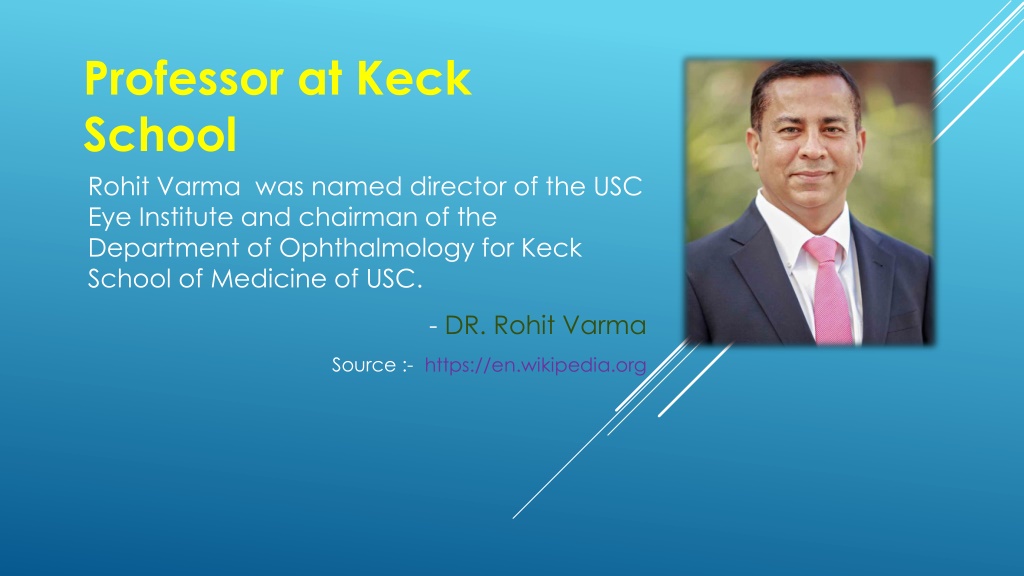 Professor at Keck School

Rohit Varma  was named director of the USC Eye Institute and chairman of the Department of Ophthalmology for Keck School of Medicine of USC.

- DR. Rohit Varma

Source :-  https://en.wikipedia.org